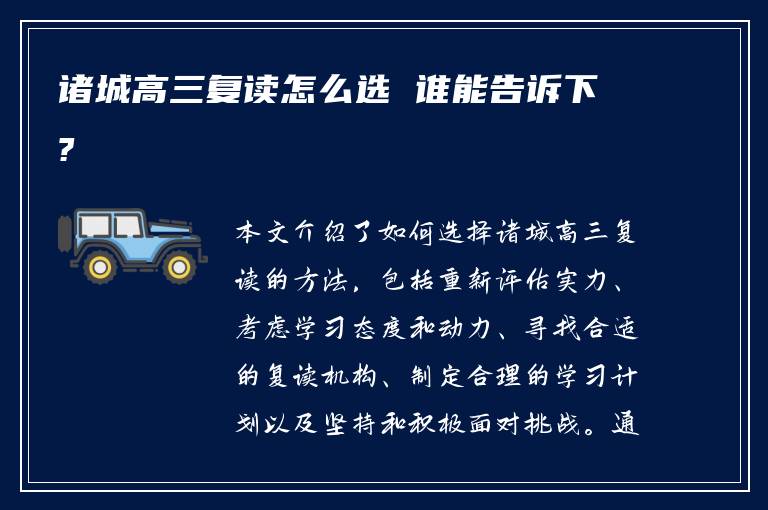 诸城高三复读怎么选 谁能告诉下?

本文介绍了如何选择诸城高三复读的方法，包括重新评估实力、考虑学习态度和动力、寻找合适的复读机构、制定合理的学习计划以及坚持和积极面对挑战。通